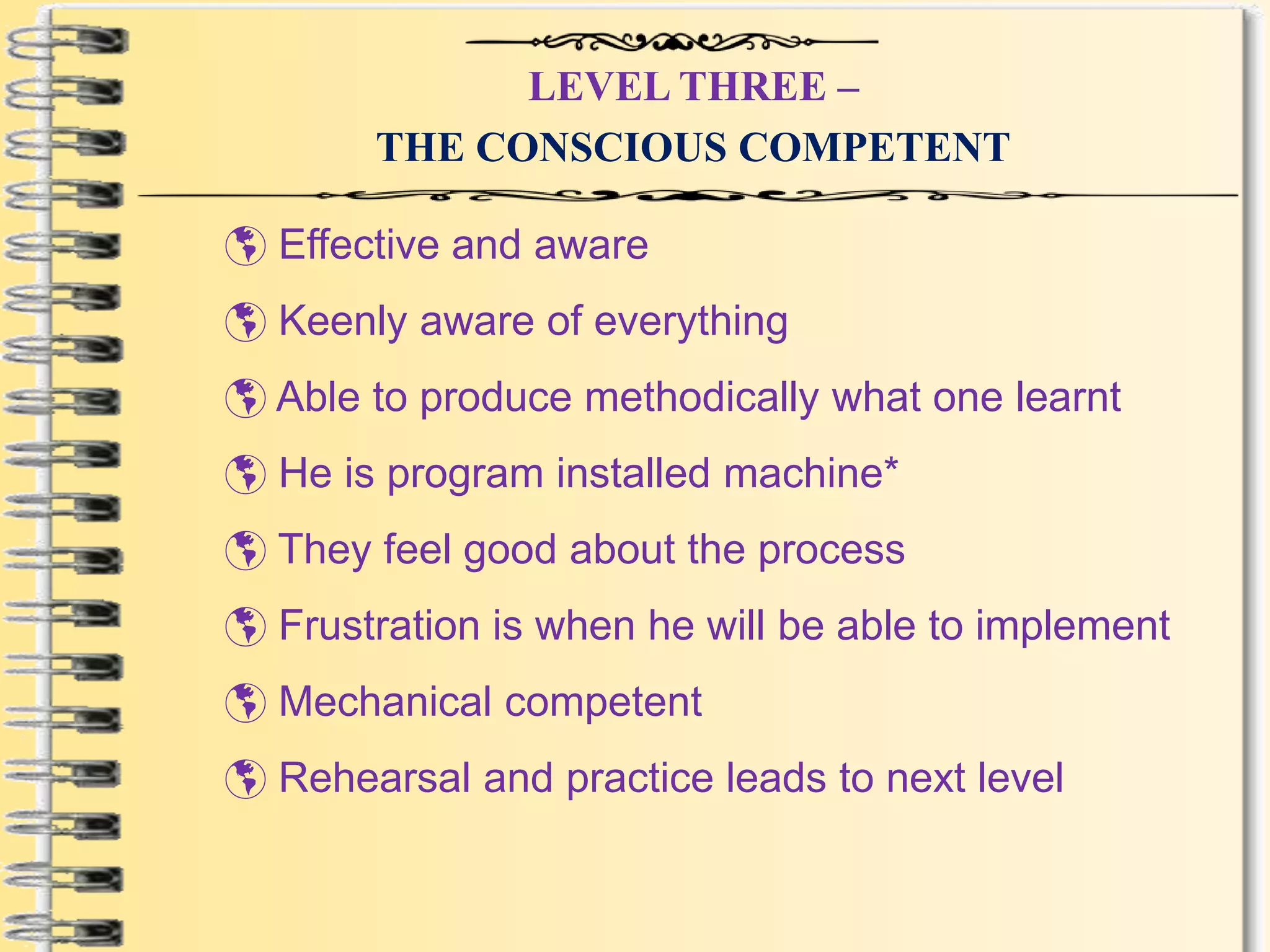 LEVEL THREE –
THE CONSCIOUS COMPETENT

Effective and aware

Keenly aware of everything

Able to produce methodically what one learnt

He is program installed machine*

They feel good about the process

Frustration is when he will be able to implement

Mechanical competent

Rehearsal and practice leads to next level